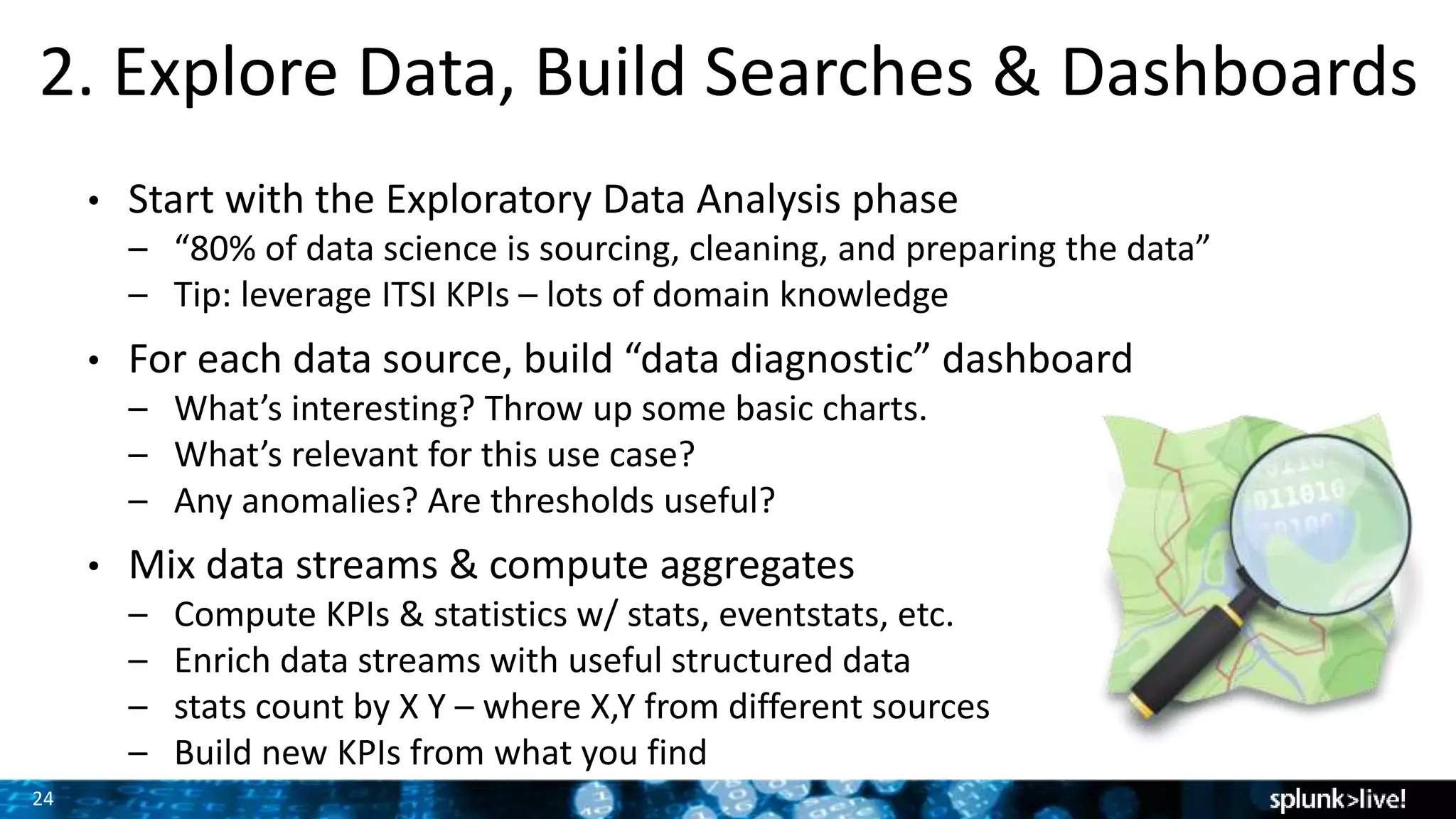 2. Explore Data, Build Searches & Dashboards

• Start with the Exploratory Data Analysis phase
– “80% of data science is sourcing, cleaning, and preparing the data”
– Tip: leverage ITSI KPIs – lots of domain knowledge

• For each data source, build “data diagnostic” dashboard
– What’s interesting? Throw up some basic charts.
– What’s relevant for this use case?
– Any anomalies? Are thresholds useful?

• Mix data streams & compute aggregates
– Compute KPIs & statistics w/ stats, eventstats, etc.
– Enrich data streams with useful structured data
– stats count by X Y – where X,Y from different sources
– Build new KPIs from what you find

011010

24

splunk>live!